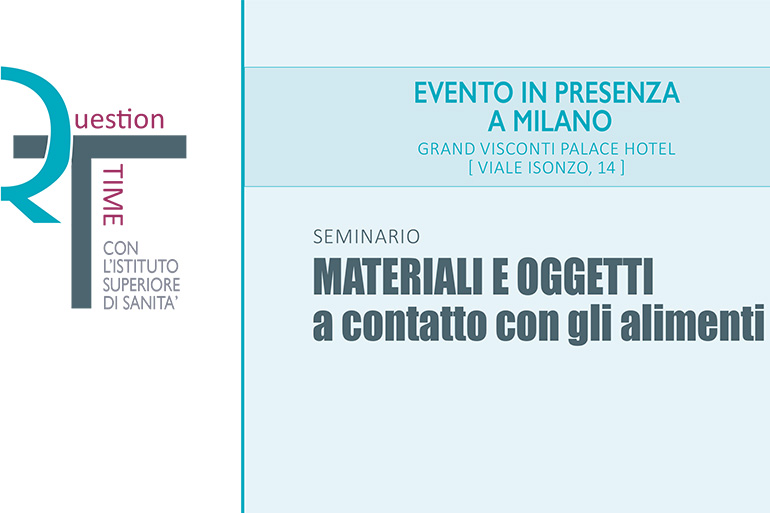 Question TIME

CON L'ISTITUTO SUPERIORE DI SANITA'

EVENTO IN PRESENZA A MILANO

GRAND VISCONTI PALACE HOTEL
[ VIALE ISONZO, 14 ]

SEMINARIO

MATERIALI E OGGETTI
a contatto con gli alimenti